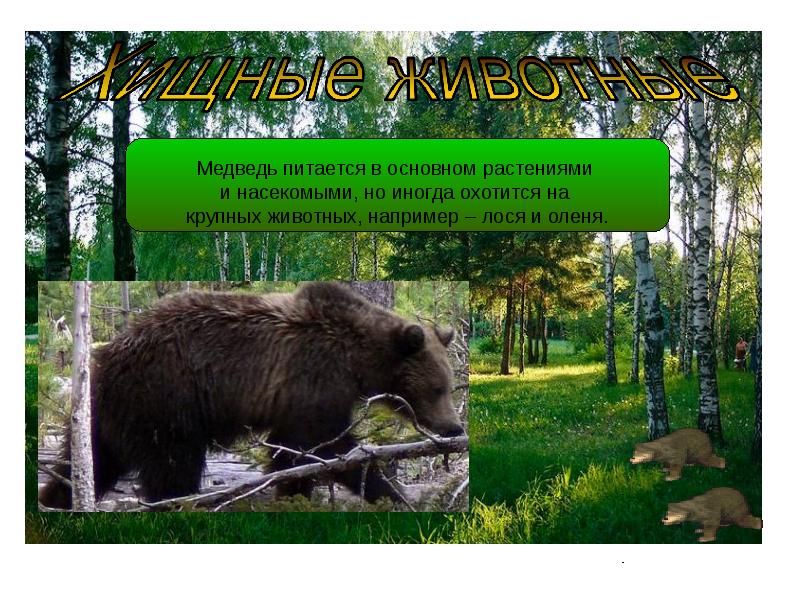 Хищные животные

Медведь питается в основном растениями и насекомыми, но иногда охотится на крупных животных, например – лося и оленя.